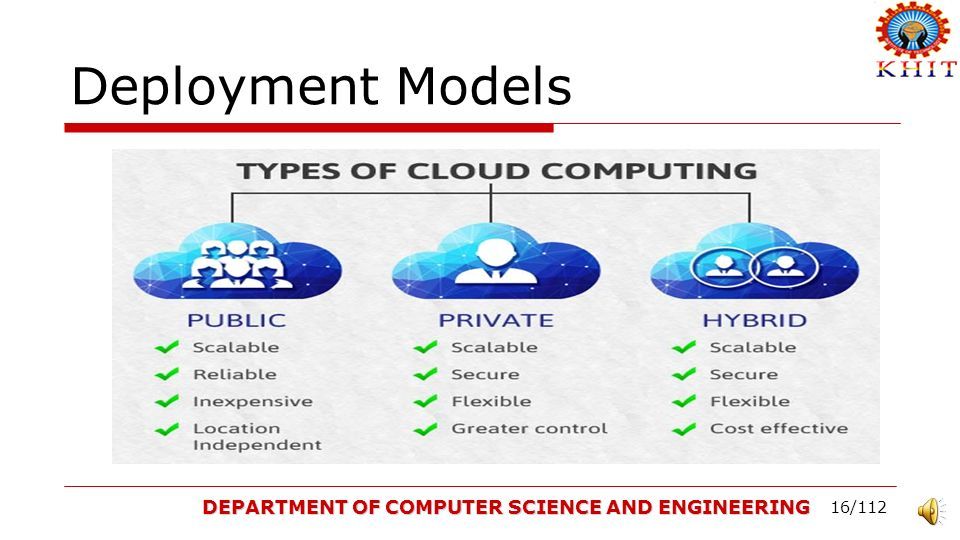 KHIT

Deployment Models

TYPES OF CLOUD COMPUTING

PUBLIC
Scalable
Reliable
Inexpensive
Location Independent

PRIVATE
Scalable
Secure
Flexible
Greater control

HYBRID
Scalable
Secure
Flexible
Cost effective

DEPARTMENT OF COMPUTER SCIENCE AND ENGINEERING 16/112